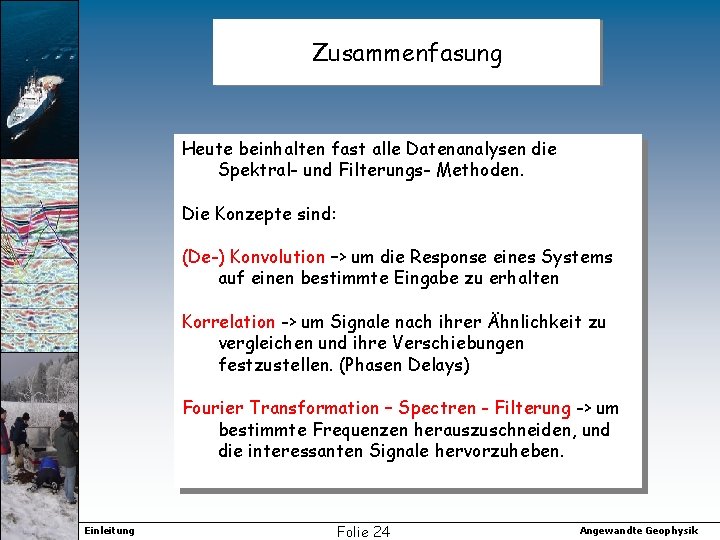 Zusammenfasung

Heute beinhalten fast alle Datenanalysen die Spektral- und Filterungs- Methoden.

Die Konzepte sind:

(De-) Konvolution –> um die Response eines Systems auf einen bestimmte Eingabe zu erhalten

Korrelation -> um Signale nach ihrer Ähnlichkeit zu vergleichen und ihre Verschiebungen festzustellen. (Phasen Delays)

Fourier Transformation – Spectren - Filterung -> um bestimmte Frequenzen herauszuschneiden, und die interessanten Signale hervorzuheben.

Einleitung

Folie 24

Angewandte Geophysik